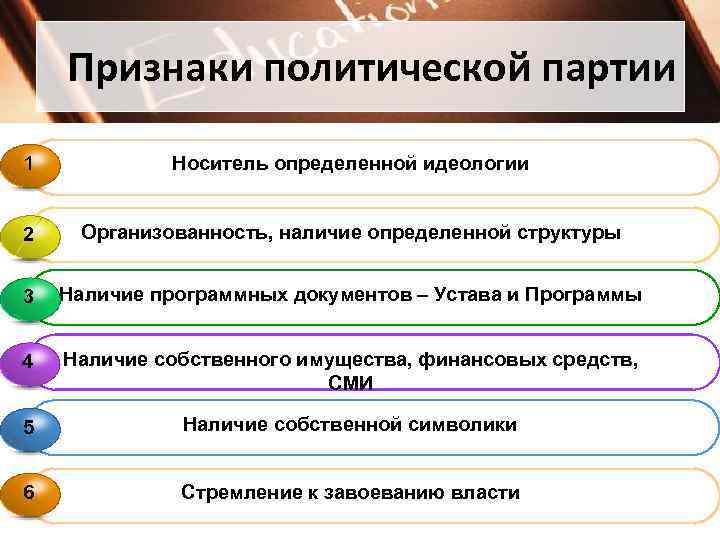 Education

Признаки политической партии

1 Носитель определенной идеологии

2 Организованность, наличие определенной структуры

3 Наличие программных документов – Устава и Программы

4 Наличие собственного имущества, финансовых средств, СМИ

5 Наличие собственной символики

6 Стремление к завоеванию власти